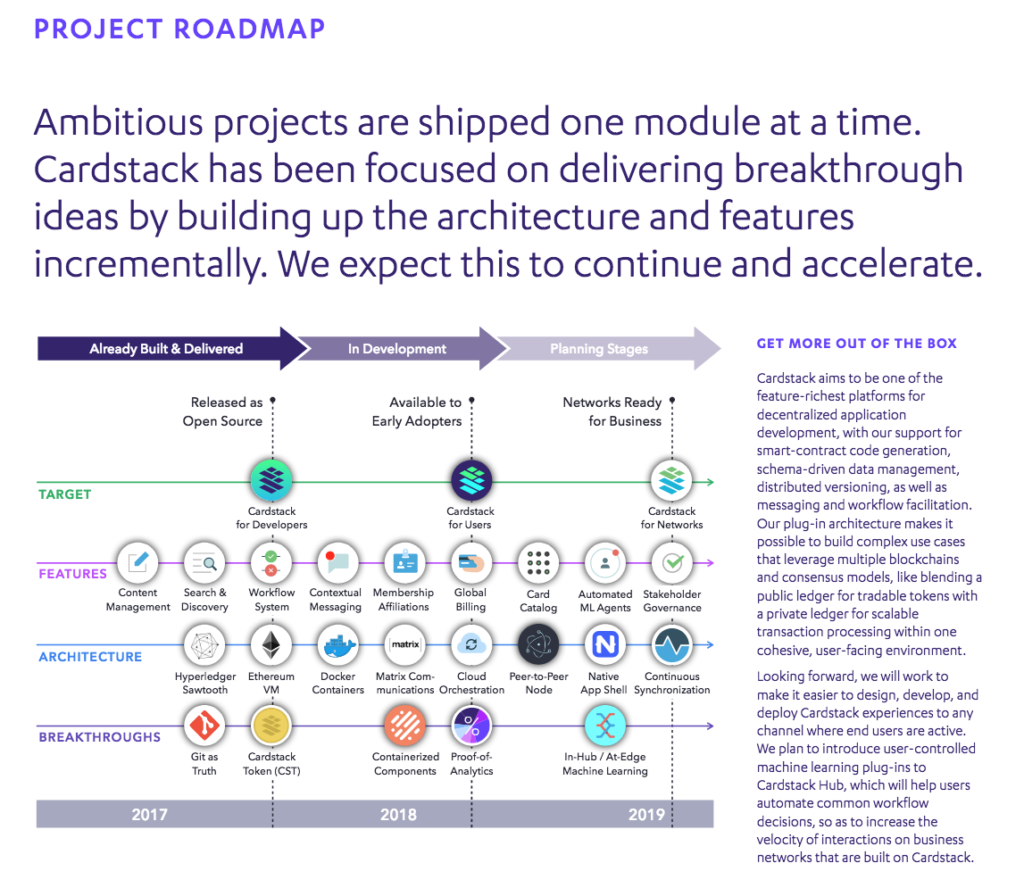 PROJECT ROADMAP

Ambitious projects are shipped one module at a time. Cardstack has been focused on delivering breakthrough ideas by building up the architecture and features incrementally. We expect this to continue and accelerate.

Already Built & Delivered
In Development
Planning Stages

Released as Open Source
Available to Early Adopters
Networks Ready for Business

TARGET
Cardstack for Developers
Cardstack for Users
Cardstack for Networks

FEATURES
Content Management
Search & Discovery
Workflow System
Contextual Messaging
Membership Affiliations
Global Billing
Card Catalog
Automated ML Agents
Stakeholder Governance

ARCHITECTURE
Hyperledger Sawtooth
Ethereum VM
Docker Containers
matrix
Matrix Communications
Cloud Orchestration
Peer-to-Peer Node
Native App Shell
Continuous Synchronization

BREAKTHROUGHS
Git as Truth
Cardstack Token (CST)
Containerized Components
Proof-of-Analytics
In-Hub / At-Edge Machine Learning

2017
2018
2019

GET MORE OUT OF THE BOX

Cardstack aims to be one of the feature-richest platforms for decentralized application development, with our support for smart-contract code generation, schema-driven data management, distributed versioning, as well as messaging and workflow facilitation. Our plug-in architecture makes it possible to build complex use cases that leverage multiple blockchains and consensus models, like blending a public ledger for tradable tokens with a private ledger for scalable transaction processing within one cohesive, user-facing environment.

Looking forward, we will work to make it easier to design, develop, and deploy Cardstack experiences to any channel where end users are active. We plan to introduce user-controlled machine learning plug-ins to Cardstack Hub, which will help users automate common workflow decisions, so as to increase the velocity of interactions on business networks that are built on Cardstack.